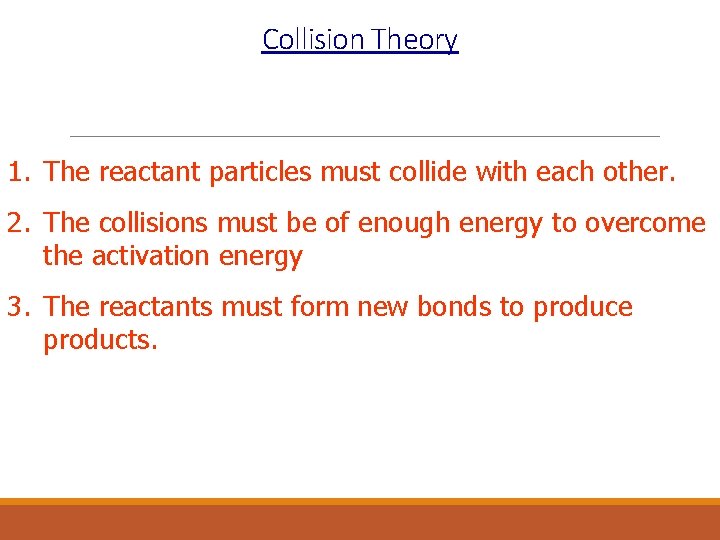 Collision Theory

1. The reactant particles must collide with each other.

2. The collisions must be of enough energy to overcome the activation energy

3. The reactants must form new bonds to produce products.